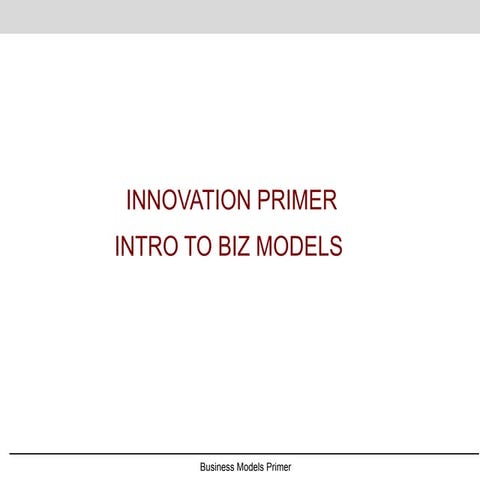 INNOVATION PRIMER

INTRO TO BIZ MODELS

Business Models Primer